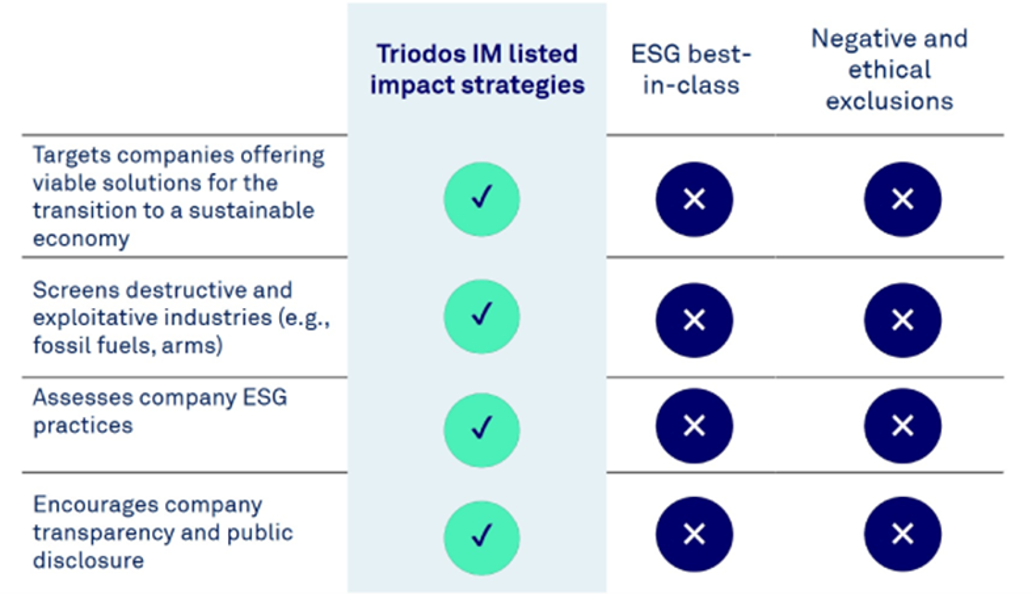 | | Triodos IM listed impact strategies | ESG best-in-class | Negative and ethical exclusions |
|---|---|---|---|
| Targets companies offering viable solutions for the transition to a sustainable economy | ✓ | × | × |
| Screens destructive and exploitative industries (e.g., fossil fuels, arms) | ✓ | × | × |
| Assesses company ESG practices | ✓ | × | × |
| Encourages company transparency and public disclosure | ✓ | × | × |